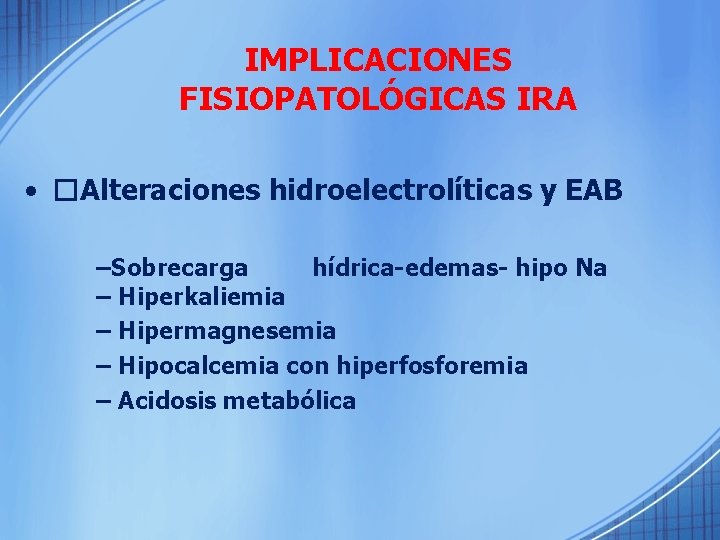 IMPLICACIONES FISIOPATOLÓGICAS IRA

• □Alteraciones hidroelectrolíticas y EAB

–Sobrecarga hídrica-edemas- hipo Na
– Hiperkaliemia
– Hipermagnesemia
– Hipocalcemia con hiperfosforemia
– Acidosis metabólica